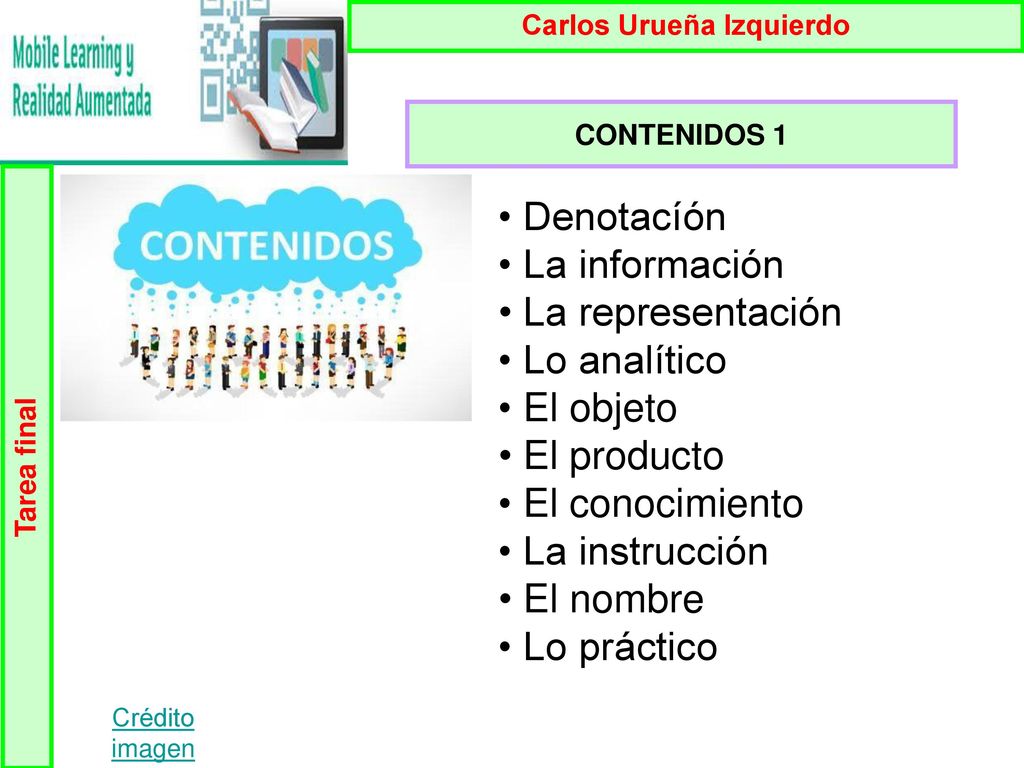 Mobile Learning y Realidad Aumentada

Carlos Urueña Izquierdo

CONTENIDOS 1

Tarea final

CONTENIDOS

• Denotacíón
• La información
• La representación
• Lo analítico
• El objeto
• El producto
• El conocimiento
• La instrucción
• El nombre
• Lo práctico

Crédito imagen